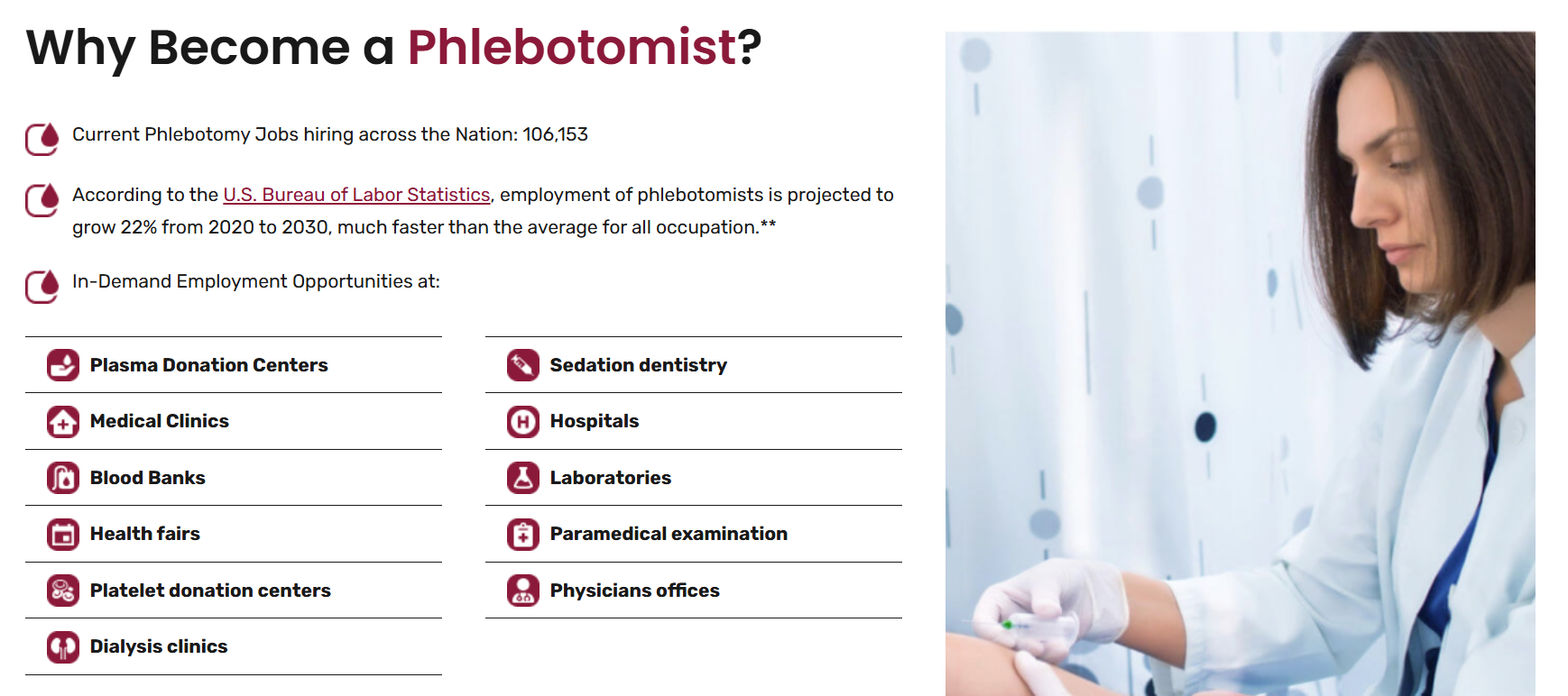 Why Become a Phlebotomist?

Current Phlebotomy Jobs hiring across the Nation: 106,153

According to the U.S. Bureau of Labor Statistics, employment of phlebotomists is projected to grow 22% from 2020 to 2030, much faster than the average for all occupation.**

In-Demand Employment Opportunities at:

Plasma Donation Centers

Medical Clinics

Blood Banks

Health fairs

Platelet donation centers

Dialysis clinics

Sedation dentistry

Hospitals

Laboratories

Paramedical examination

Physicians offices